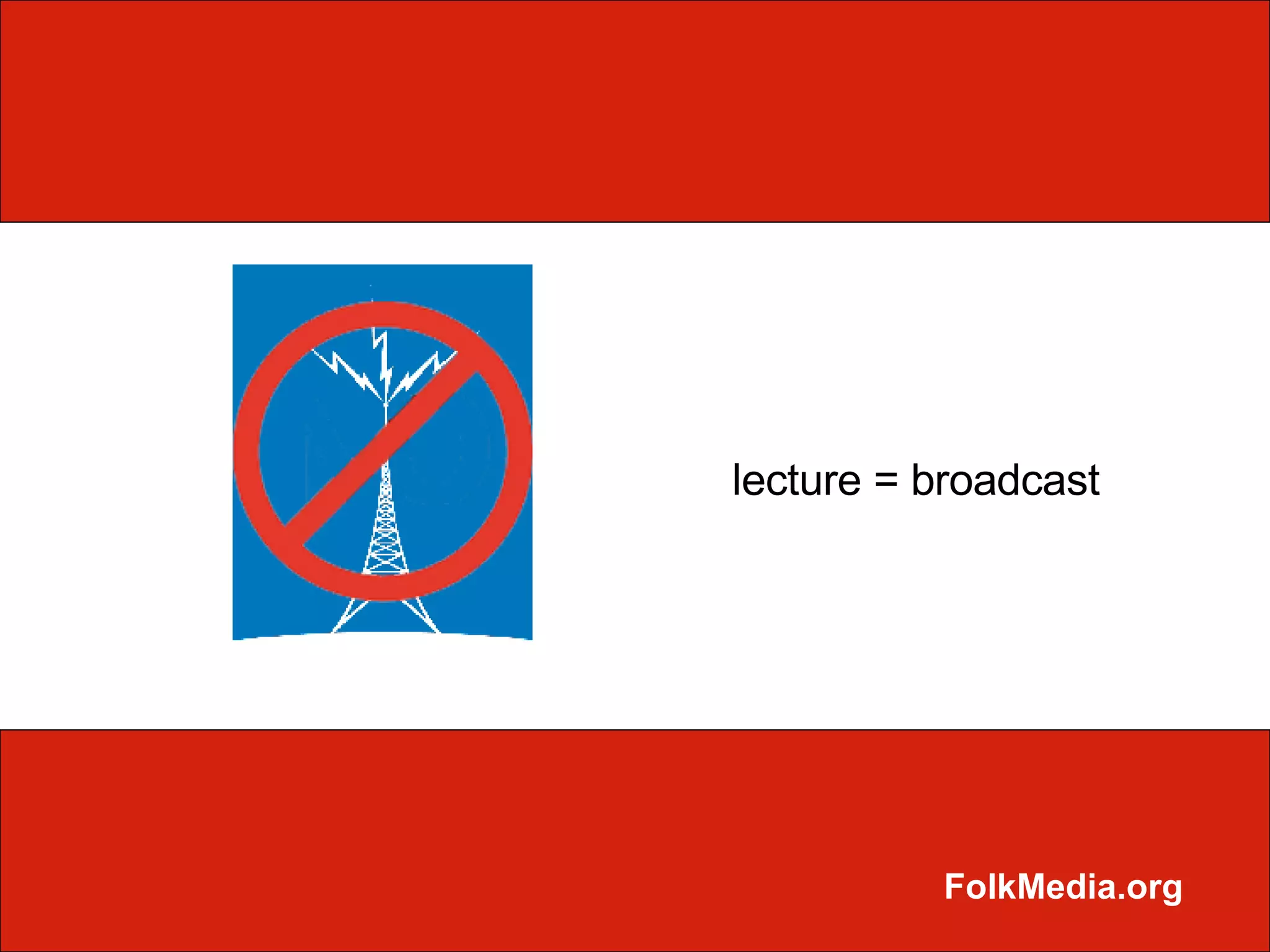 lecture = broadcast

FolkMedia.org